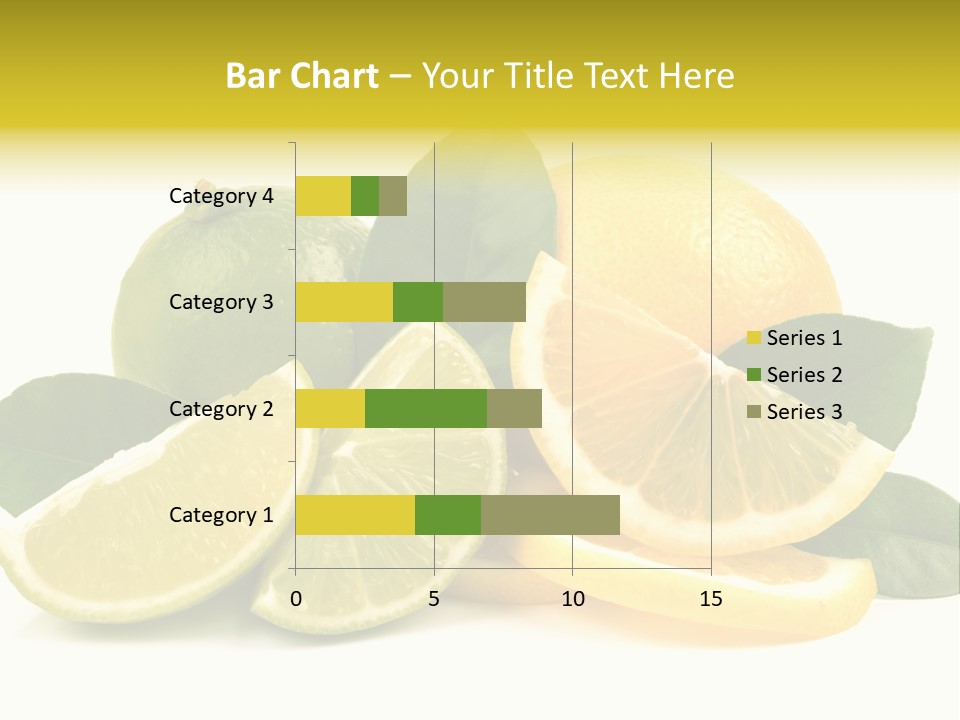 Bar Chart – Your Title Text Here

Category 4
Category 3
Category 2
Category 1

0
5
10
15

Series 1
Series 2
Series 3